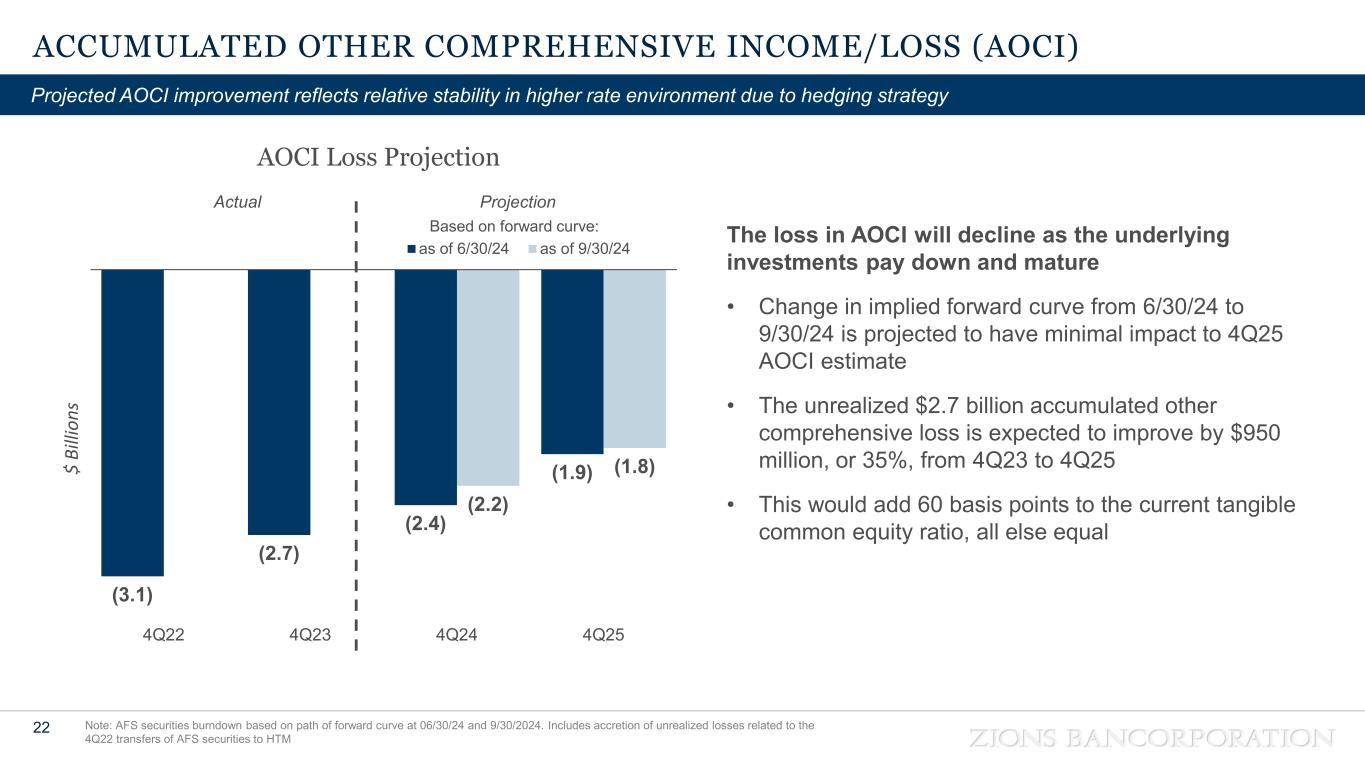 ACCUMULATED OTHER COMPREHENSIVE INCOME/LOSS (AOCI)

Projected AOCI improvement reflects relative stability in higher rate environment due to hedging strategy

AOCI Loss Projection

Actual

Projection

Based on forward curve:

as of 6/30/24 as of 9/30/24

$ Billions

(3.1)

(2.7)

(2.4)

(2.2)

(1.9)

(1.8)

4Q22 4Q23 4Q24 4Q25

The loss in AOCI will decline as the underlying investments pay down and mature

• Change in implied forward curve from 6/30/24 to 9/30/24 is projected to have minimal impact to 4Q25 AOCI estimate

• The unrealized $2.7 billion accumulated other comprehensive loss is expected to improve by $950 million, or 35%, from 4Q23 to 4Q25

• This would add 60 basis points to the current tangible common equity ratio, all else equal

22

Note: AFS securities burndown based on path of forward curve at 06/30/24 and 9/30/2024. Includes accretion of unrealized losses related to the 4Q22 transfers of AFS securities to HTM

ZIONS BANCORPORATION